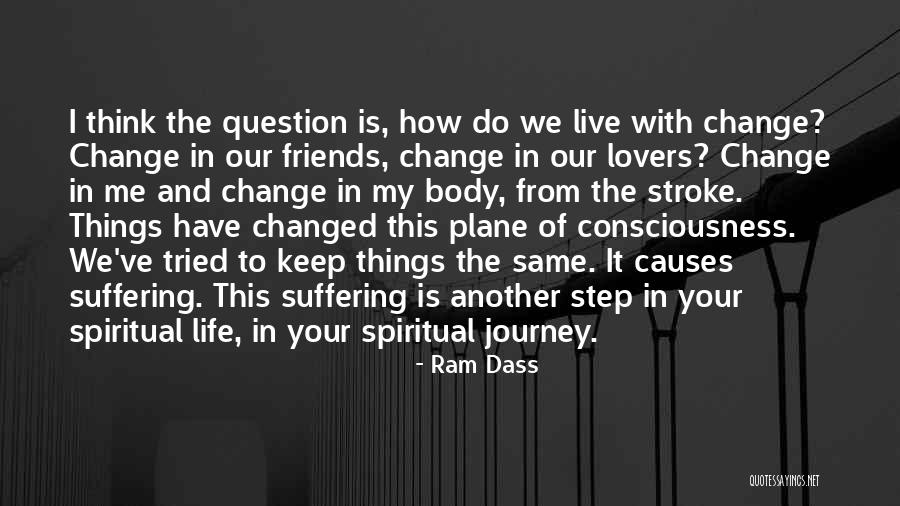 I think the question is, how do we live with change? Change in our friends, change in our lovers? Change in me and change in my body, from the stroke. Things have changed this plane of consciousness. We've tried to keep things the same. It causes suffering. This suffering is another step in your spiritual life, in your spiritual journey.

- Ram Dass

QUOTESSAYINGS.NET